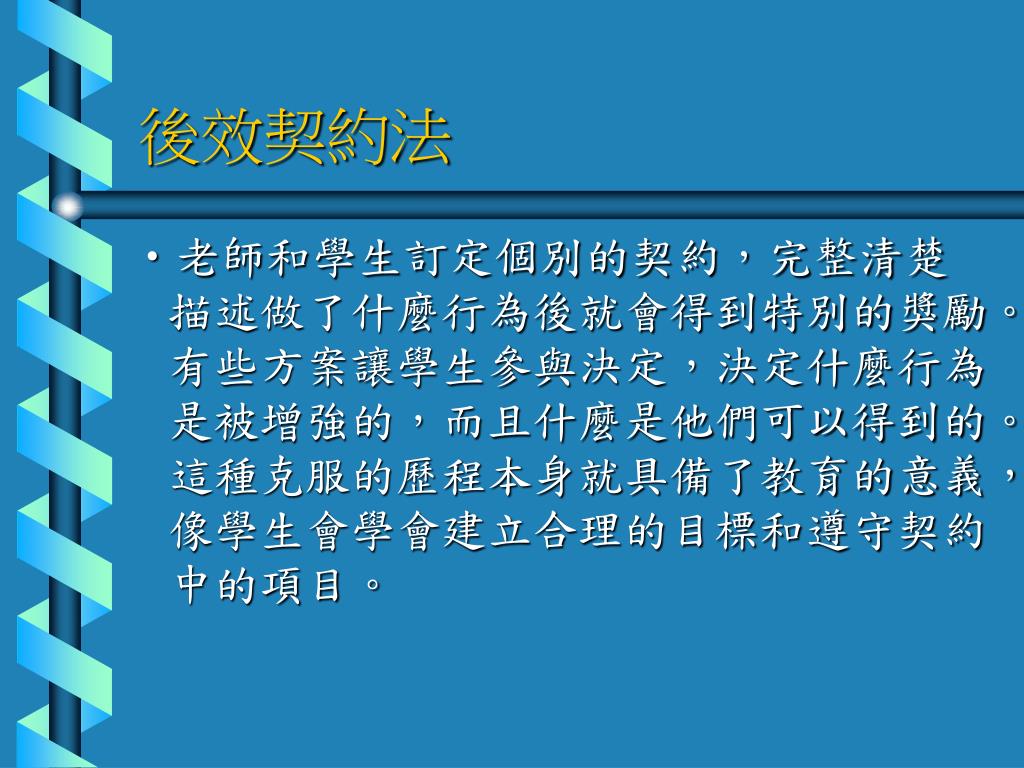 後效契約法

• 老師和學生訂定個別的契約，完整清楚描述做了什麼行為後就會得到特別的獎勵。有些方案讓學生參與決定，決定什麼行為是被增強的，而且什麼是他們可以得到的。這種克服的歷程本身就具備了教育的意義，像學生會學會建立合理的目標和遵守契約中的項目。